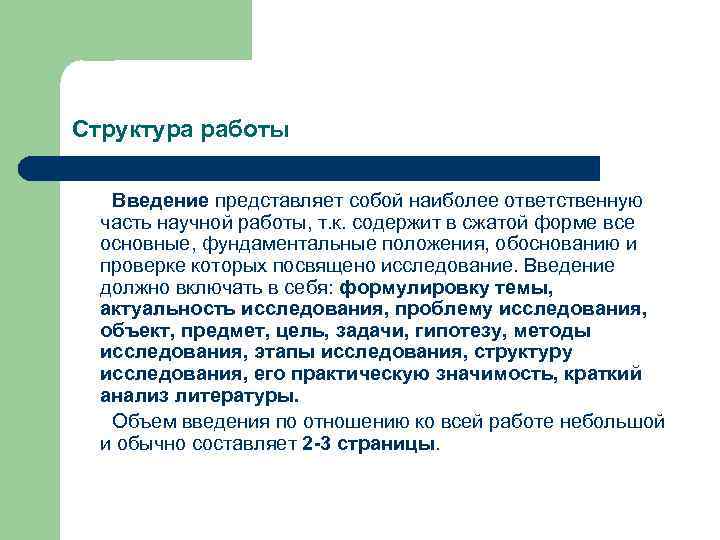 Структура работы

Введение представляет собой наиболее ответственную часть научной работы, т.к. содержит в сжатой форме все основные, фундаментальные положения, обоснованию и проверке которых посвящено исследование. Введение должно включать в себя: формулировку темы, актуальность исследования, проблему исследования, объект, предмет, цель, задачи, гипотезу, методы исследования, этапы исследования, структуру исследования, его практическую значимость, краткий анализ литературы.

Объем введения по отношению ко всей работе небольшой и обычно составляет 2-3 страницы.